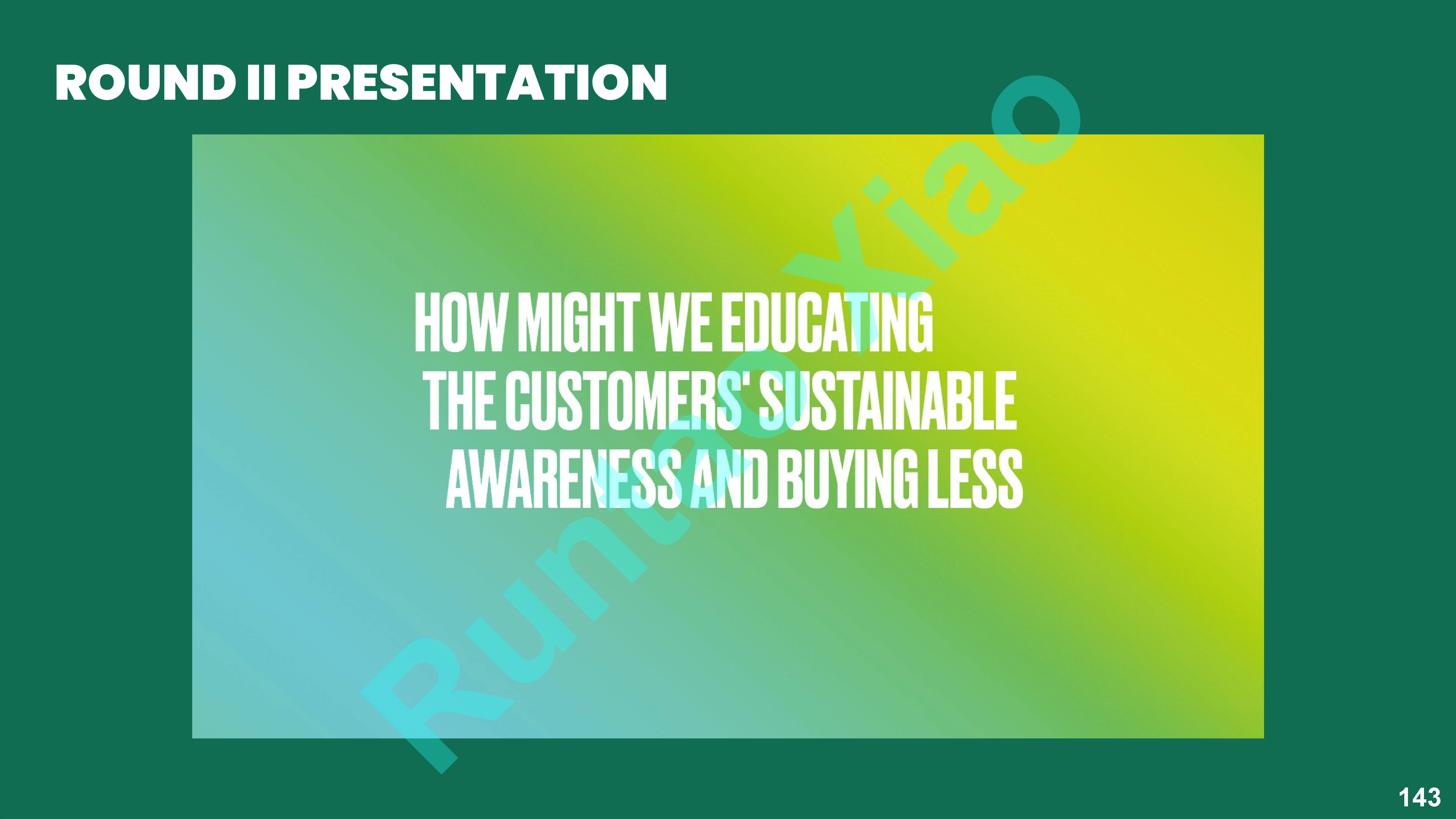 ROUND II PRESENTATION

HOW MIGHT WE EDUCATING THE CUSTOMERS' SUSTAINABLE AWARENESS AND BUYING LESS

Runtao Xiao

143